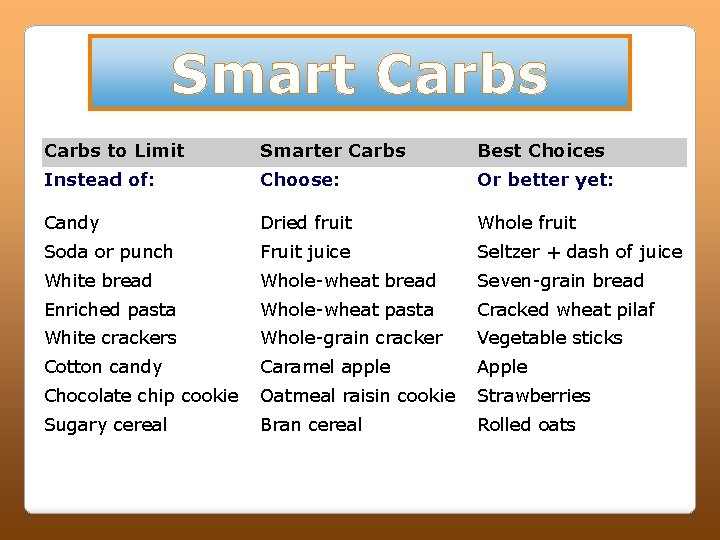 Smart Carbs

| Carbs to Limit | Smarter Carbs | Best Choices |
|---|---|---|
| Instead of: | Choose: | Or better yet: |
| Candy | Dried fruit | Whole fruit |
| Soda or punch | Fruit juice | Seltzer + dash of juice |
| White bread | Whole-wheat bread | Seven-grain bread |
| Enriched pasta | Whole-wheat pasta | Cracked wheat pilaf |
| White crackers | Whole-grain cracker | Vegetable sticks |
| Cotton candy | Caramel apple | Apple |
| Chocolate chip cookie | Oatmeal raisin cookie | Strawberries |
| Sugary cereal | Bran cereal | Rolled oats |